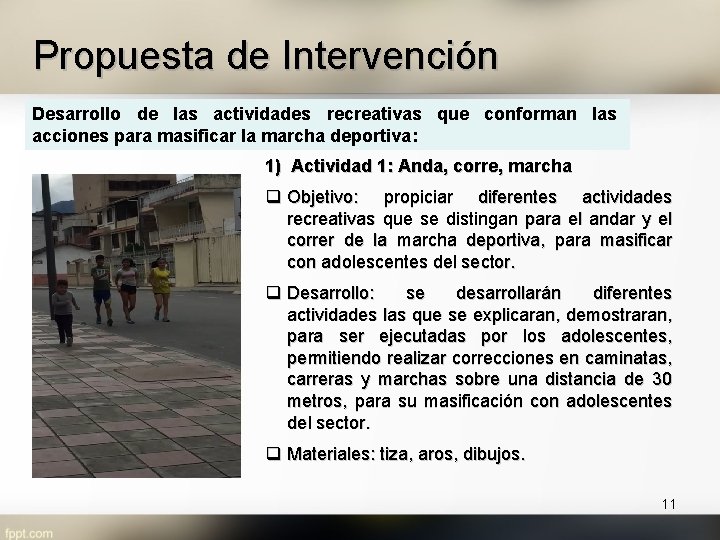 Propuesta de Intervención

Desarrollo de las actividades recreativas que conforman las acciones para masificar la marcha deportiva:

1) Actividad 1: Anda, corre, marcha

❑ Objetivo: propiciar diferentes actividades recreativas que se distingan para el andar y el correr de la marcha deportiva, para masificar con adolescentes del sector.

❑ Desarrollo: se desarrollarán diferentes actividades las que se explicaran, demostraran, para ser ejecutadas por los adolescentes, permitiendo realizar correcciones en caminatas, carreras y marchas sobre una distancia de 30 metros, para su masificación con adolescentes del sector.

❑ Materiales: tiza, aros, dibujos.

11

fppt.com